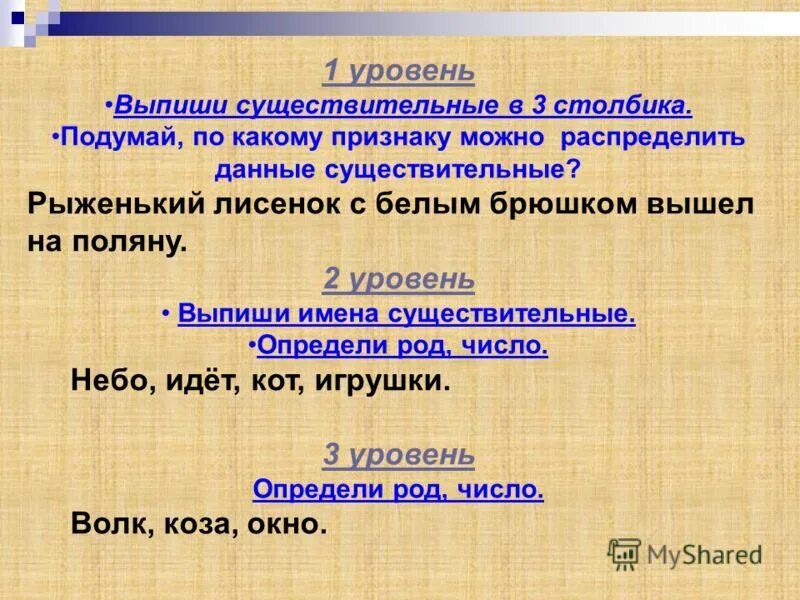 1 уровень
•Выпиши существительные в 3 столбика.
•Подумай, по какому признаку можно распределить данные существительные?

Рыженький лисенок с белым брюшком вышел на поляну.

2 уровень
• Выпиши имена существительные.
•Определи род, число.

Небо, идёт, кот, игрушки.

3 уровень
Определи род, число.

Волк, коза, окно.

MyShared